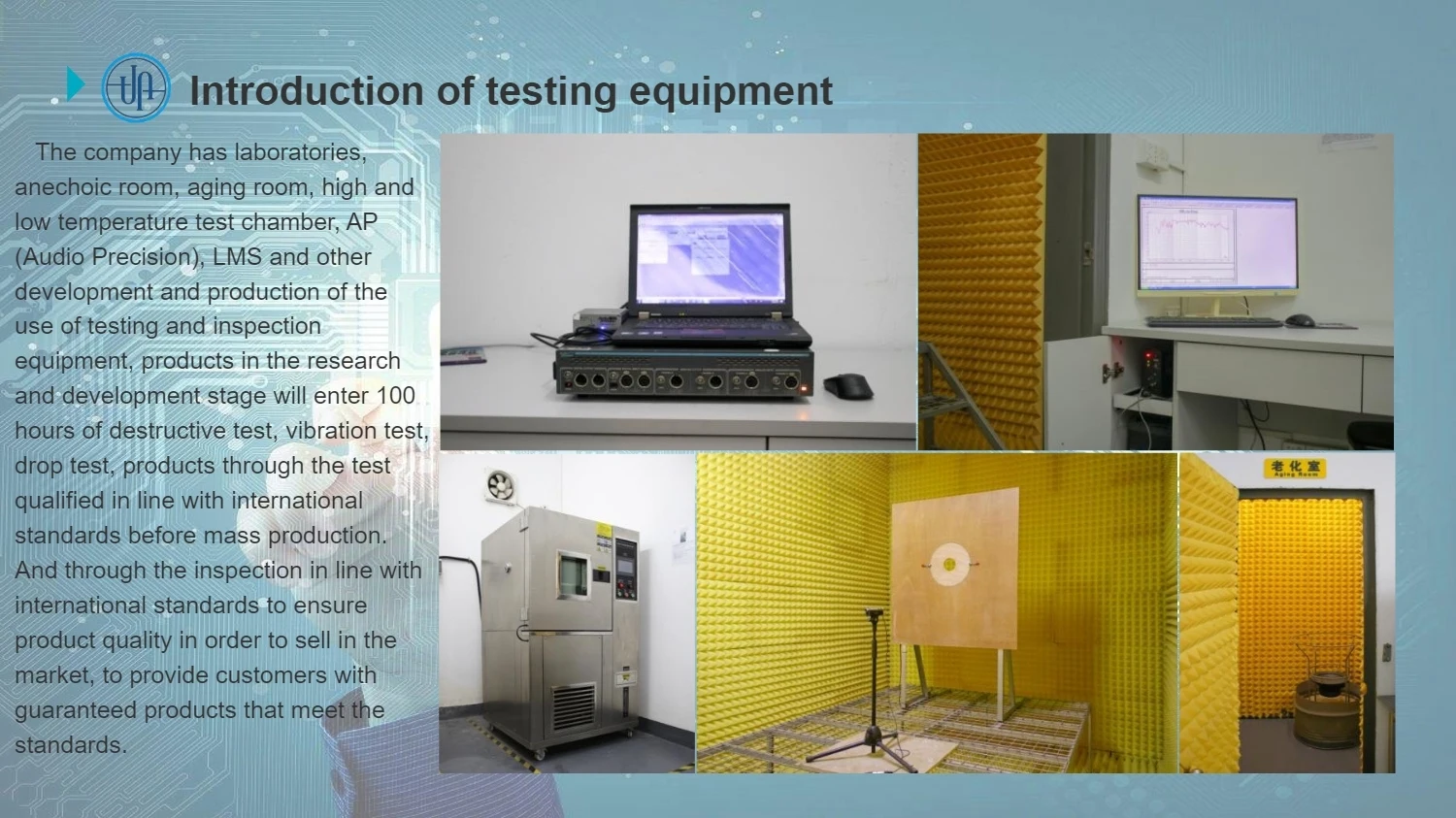 Introduction of testing equipment

The company has laboratories, anechoic room, aging room, high and low temperature test chamber, AP (Audio Precision), LMS and other development and production of the use of testing and inspection equipment, products in the research and development stage will enter 100 hours of destructive test, vibration test, drop test, products through the test qualified in line with international standards before mass production. And through the inspection in line with international standards to ensure product quality in order to sell in the market, to provide customers with guaranteed products that meet the standards.

老化室
Aging Room